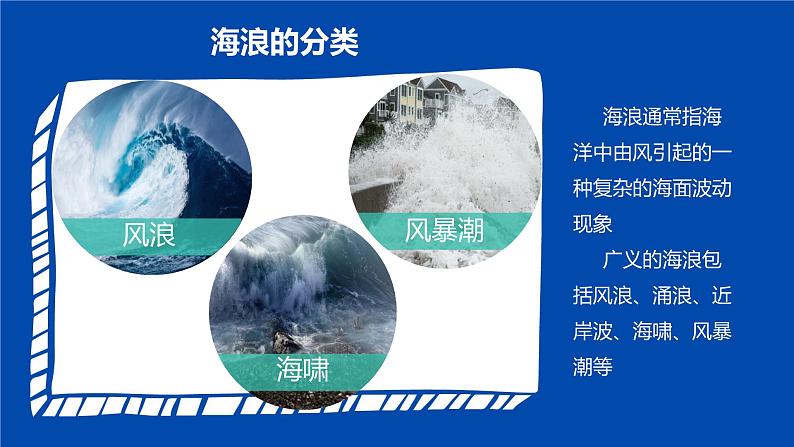 海浪的分类

风浪

风暴潮

海啸

海浪通常指海洋中由风引起的一种复杂的海面波动现象

广义的海浪包括风浪、涌浪、近岸波、海啸、风暴潮等